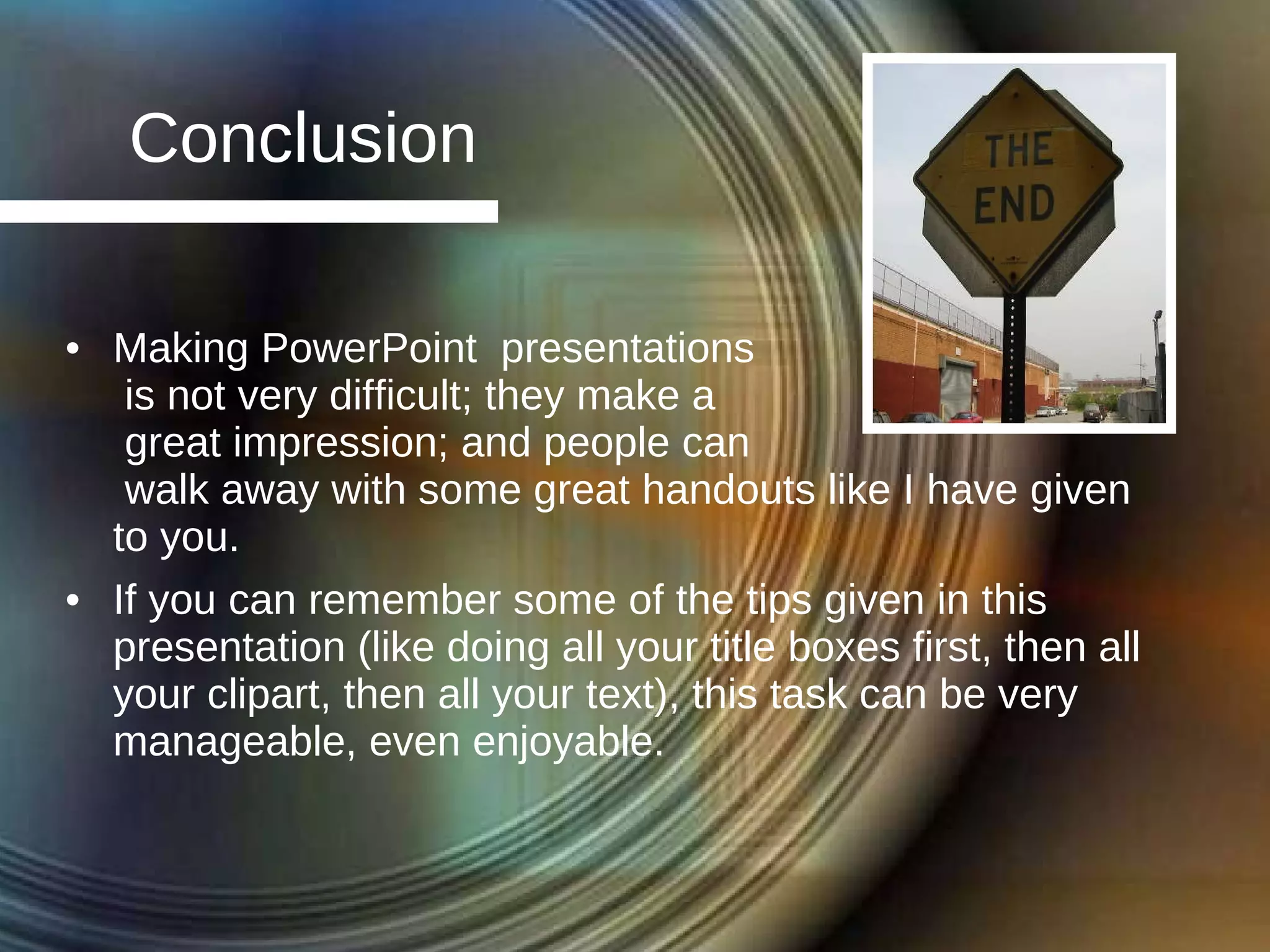 Conclusion

THE END

• Making PowerPoint presentations is not very difficult; they make a great impression; and people can walk away with some great handouts like I have given to you.

• If you can remember some of the tips given in this presentation (like doing all your title boxes first, then all your clipart, then all your text), this task can be very manageable, even enjoyable.